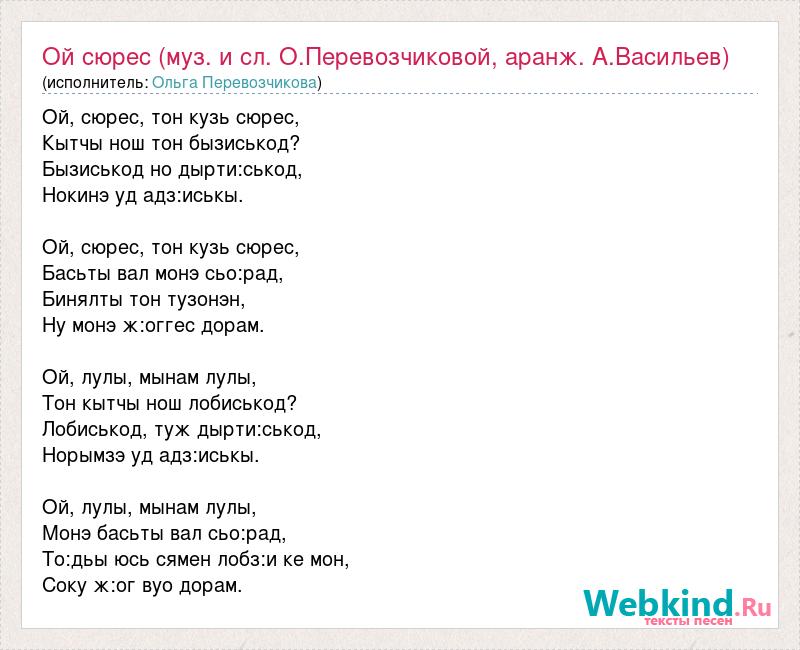 Ой сюрес (муз. и сл. О.Перевозчиковой, аранж. А.Васильев)
(исполнитель: Ольга Перевозчикова)

Ой, сюрес, тон кузь сюрес,
Кытчы нош тон бызиськод?
Бызиськод но дырти:ськод,
Нокинэ уд адз:иськы.

Ой, сюрес, тон кузь сюрес,
Басьты вал монэ сьо:рад,
Бинялты тон тузонэн,
Ну монэ ж:оггес дорам.

Ой, лулы, мынам лулы,
Тон кытчы нош лобиськод?
Лобиськод, туж дырти:ськод,
Норымзэ уд адз:иськы.

Ой, лулы, мынам лулы,
Монэ басьты вал сьо:рад,
То:дьы юсь сямен лобз:и ке мон,
Соку ж:ог вуо дорам.

Webkind.Ru
тексты песен